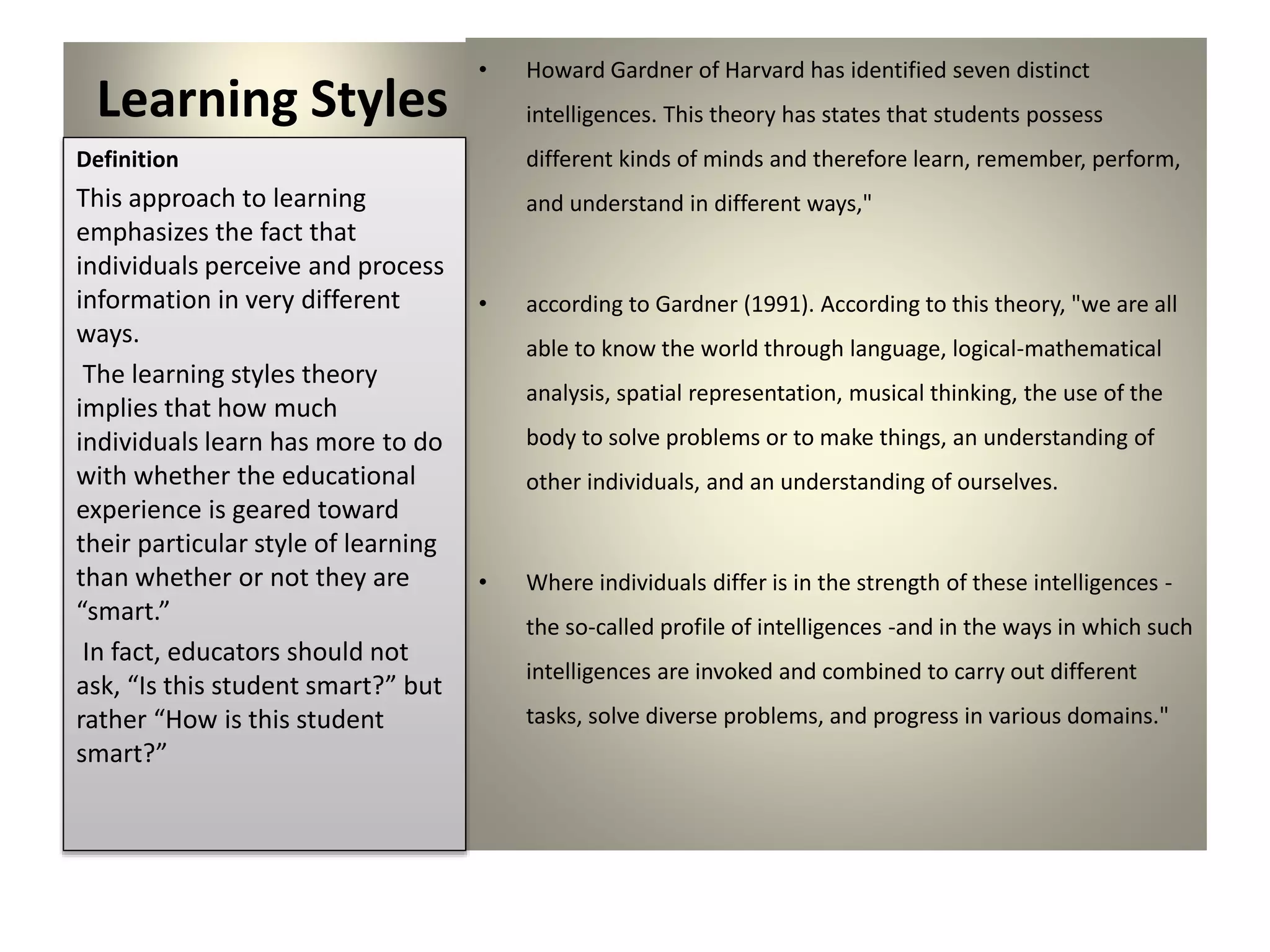 Learning Styles

Definition

This approach to learning emphasizes the fact that individuals perceive and process information in very different ways.

The learning styles theory implies that how much individuals learn has more to do with whether the educational experience is geared toward their particular style of learning than whether or not they are “smart.”

In fact, educators should not ask, “Is this student smart?” but rather “How is this student smart?”

• Howard Gardner of Harvard has identified seven distinct intelligences. This theory has states that students possess different kinds of minds and therefore learn, remember, perform, and understand in different ways,"

• according to Gardner (1991). According to this theory, "we are all able to know the world through language, logical-mathematical analysis, spatial representation, musical thinking, the use of the body to solve problems or to make things, an understanding of other individuals, and an understanding of ourselves.

• Where individuals differ is in the strength of these intelligences - the so-called profile of intelligences -and in the ways in which such intelligences are invoked and combined to carry out different tasks, solve diverse problems, and progress in various domains."